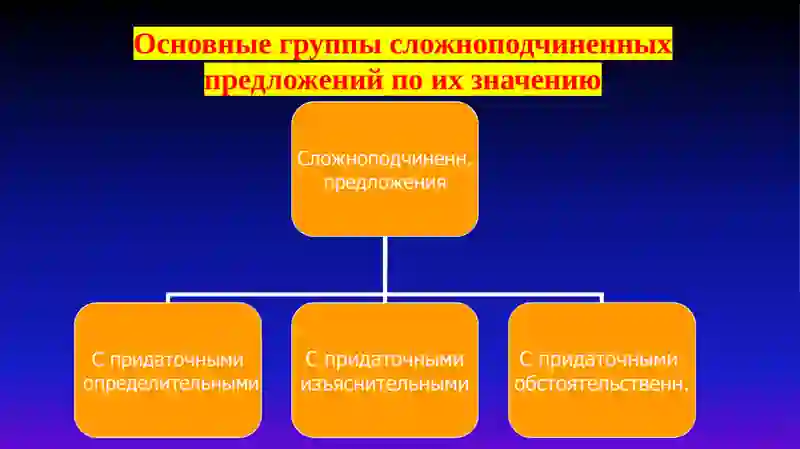 Основные группы сложноподчиненных предложений по их значению

Сложноподчиненн. предложения

С придаточными определительными

С придаточными изъяснительными

С придаточными обстоятельственн.